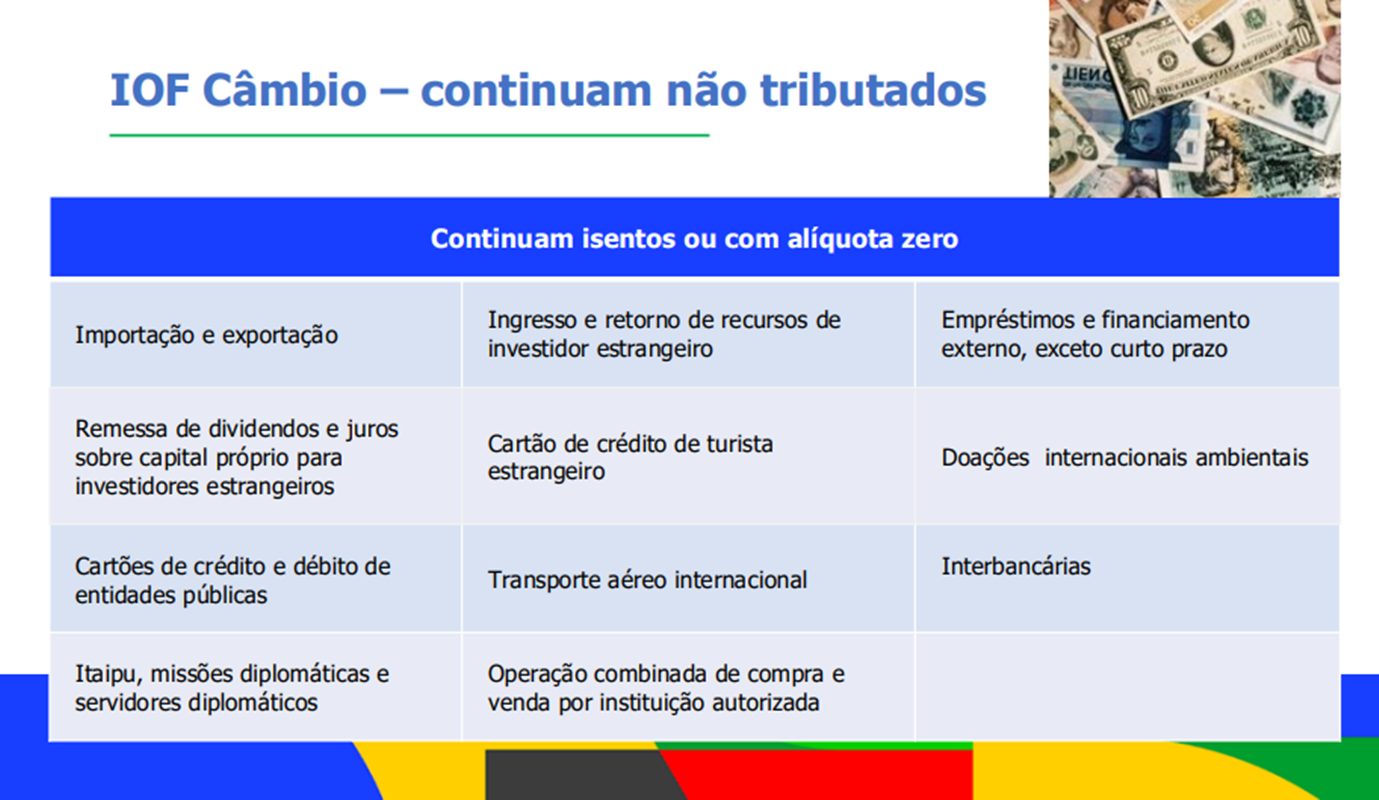 IOF Câmbio – continuam não tributados

| Continuam isentos ou com alíquota zero | | |
|---|---|---|
| Importação e exportação | Ingresso e retorno de recursos de investidor estrangeiro | Empréstimos e financiamento externo, exceto curto prazo |
| Remessa de dividendos e juros sobre capital próprio para investidores estrangeiros | Cartão de crédito de turista estrangeiro | Doações internacionais ambientais |
| Cartões de crédito e débito de entidades públicas | Transporte aéreo internacional | Interbancárias |
| Itaipu, missões diplomáticas e servidores diplomáticos | Operação combinada de compra e venda por instituição autorizada | |